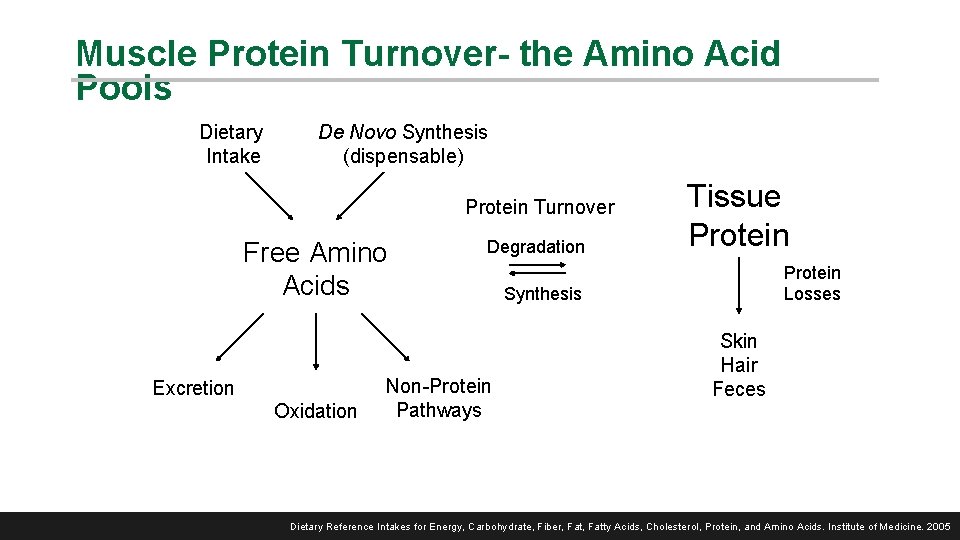 Muscle Protein Turnover- the Amino Acid Pools

Dietary Intake

De Novo Synthesis (dispensable)

Protein Turnover

Tissue Protein

Free Amino Acids

Degradation

Synthesis

Protein Losses

Skin
Hair
Feces

Excretion

Oxidation

Non-Protein Pathways

Dietary Reference Intakes for Energy, Carbohydrate, Fiber, Fat, Fatty Acids, Cholesterol, Protein, and Amino Acids. Institute of Medicine. 2005